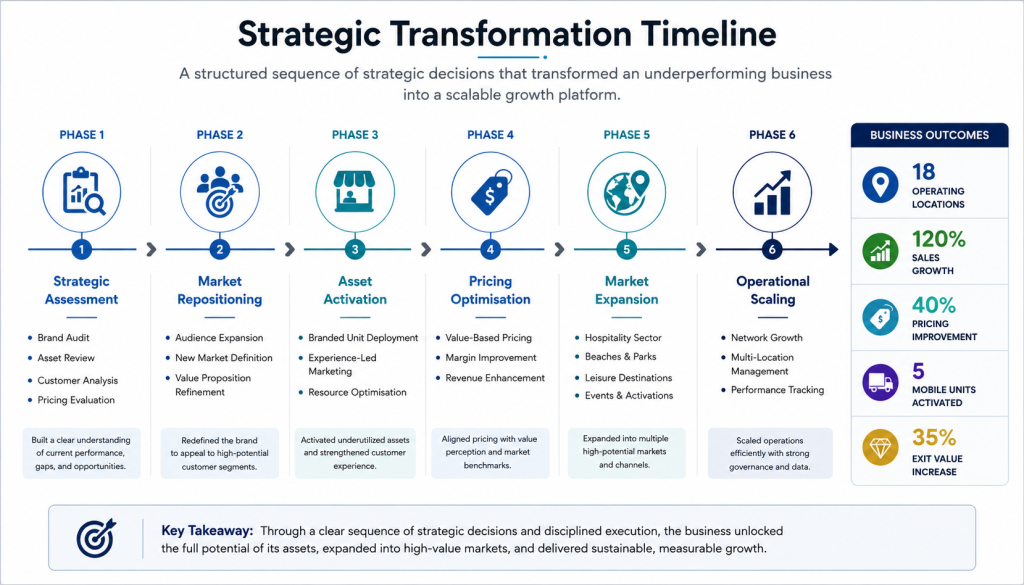 Strategic Transformation Timeline

A structured sequence of strategic decisions that transformed an underperforming business into a scalable growth platform.

PHASE 1

1

Strategic Assessment

- Brand Audit
- Asset Review
- Customer Analysis
- Pricing Evaluation

Built a clear understanding of current performance, gaps, and opportunities.

PHASE 2

2

Market Repositioning

- Audience Expansion
- New Market Definition
- Value Proposition Refinement

Redefined the brand to appeal to high-potential customer segments.

PHASE 3

3

Asset Activation

- Branded Unit Deployment
- Experience-Led Marketing
- Resource Optimisation

Activated underutilized assets and strengthened customer experience.

PHASE 4

4

Pricing Optimisation

- Value-Based Pricing
- Margin Improvement
- Revenue Enhancement

Aligned pricing with value perception and market benchmarks.

PHASE 5

5

Market Expansion

- Hospitality Sector
- Beaches & Parks
- Leisure Destinations
- Events & Activations

Expanded into multiple high-potential markets and channels.

PHASE 6

6

Operational Scaling

- Network Growth
- Multi-Location Management
- Performance Tracking

Scaled operations efficiently with strong governance and data.

BUSINESS OUTCOMES

18 OPERATING LOCATIONS

120% SALES GROWTH

40% PRICING IMPROVEMENT

5 MOBILE UNITS ACTIVATED

35% EXIT VALUE INCREASE

Key Takeaway: Through a clear sequence of strategic decisions and disciplined execution, the business unlocked the full potential of its assets, expanded into high-value markets, and delivered sustainable, measurable growth.